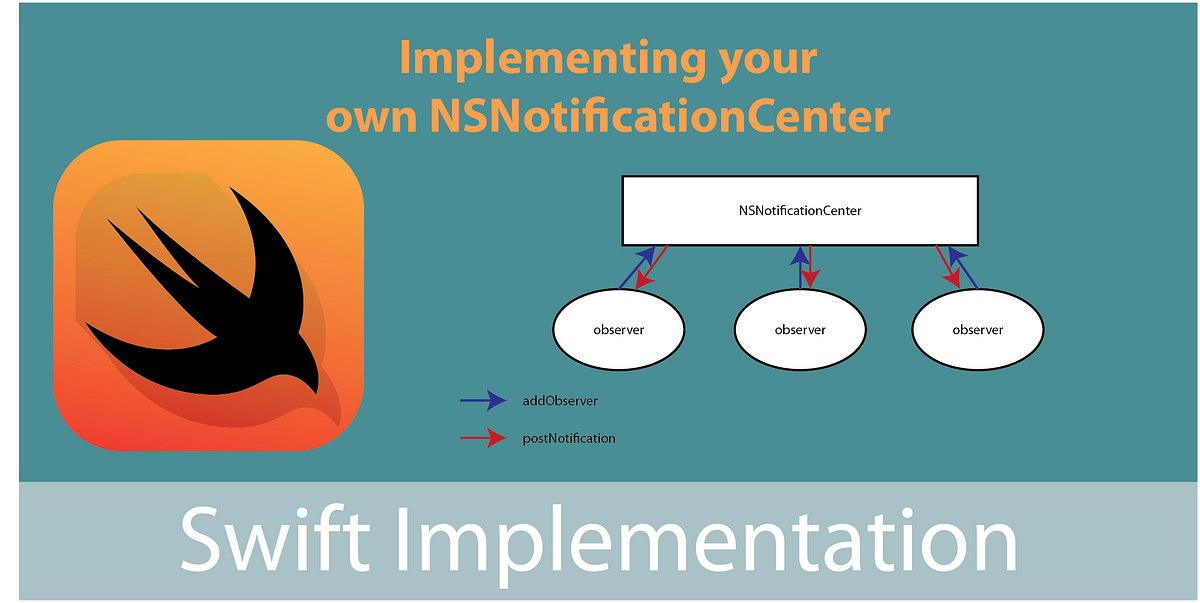 Implementing your own NSNotificationCenter

NSNotificationCenter

observer

observer

observer

addObserver

postNotification

Swift Implementation